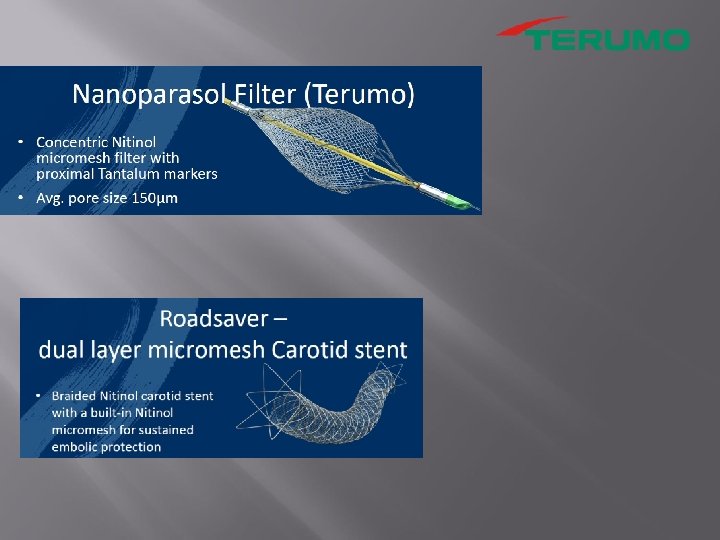 TERUMO

Nanoparasol Filter (Terumo)

• Concentric Nitinol micromesh filter with proximal Tantalum markers
• Avg. pore size 150μm

Roadsaver – dual layer micromesh Carotid stent

• Braided Nitinol carotid stent with a built-in Nitinol micromesh for sustained embolic protection